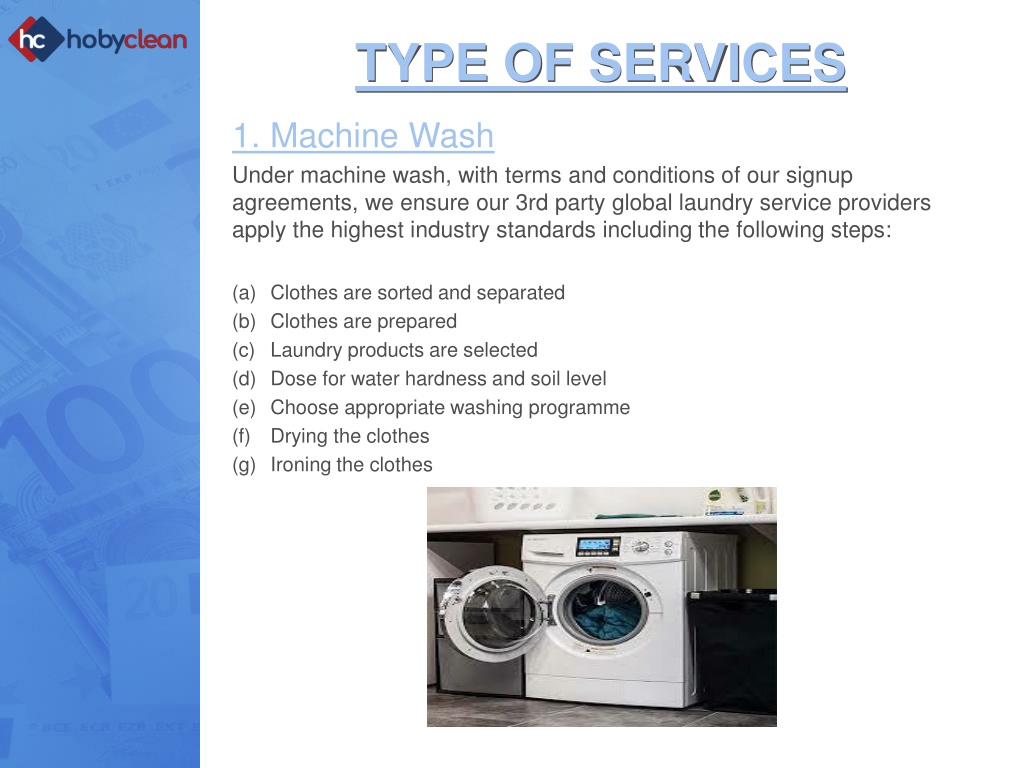 hc hobyclean

TYPE OF SERVICES

1. Machine Wash

Under machine wash, with terms and conditions of our signup agreements, we ensure our 3rd party global laundry service providers apply the highest industry standards including the following steps:

(a) Clothes are sorted and separated
(b) Clothes are prepared
(c) Laundry products are selected
(d) Dose for water hardness and soil level
(e) Choose appropriate washing programme
(f) Drying the clothes
(g) Ironing the clothes